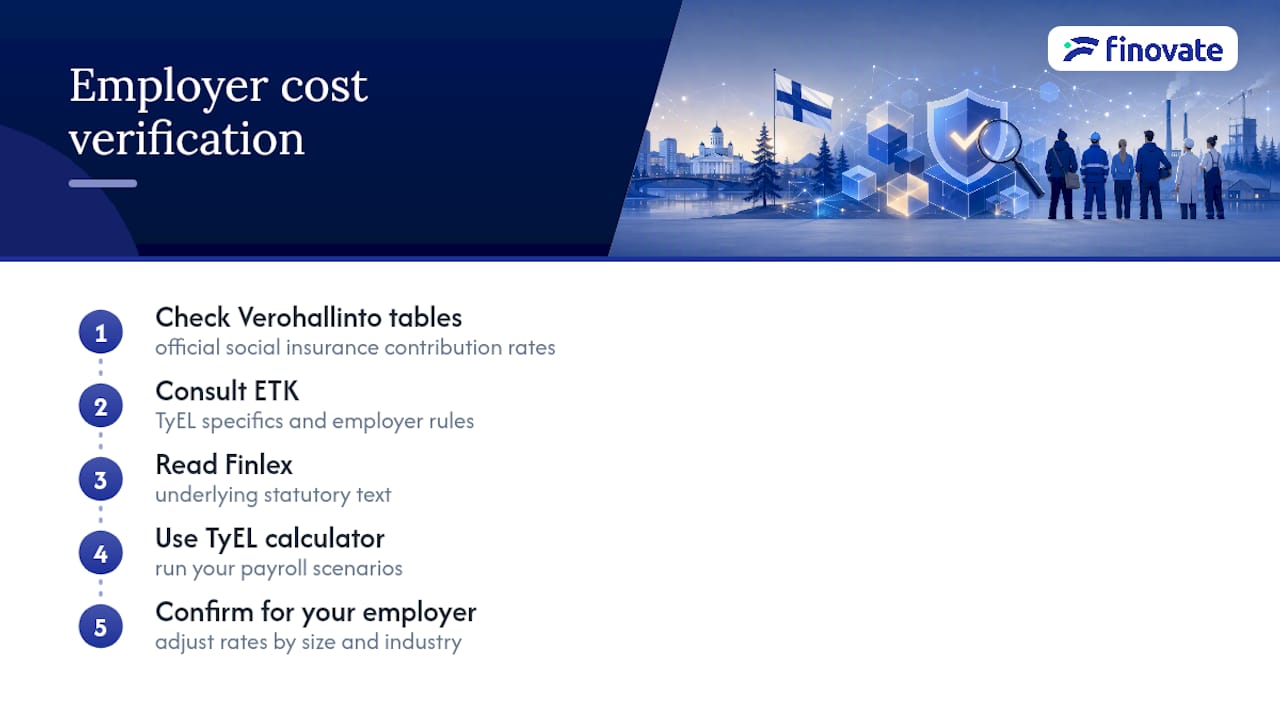 Employer cost verification

finovate

1
Check Verohallinto tables
official social insurance contribution rates

2
Consult ETK
TyEL specifics and employer rules

3
Read Finlex
underlying statutory text

4
Use TyEL calculator
run your payroll scenarios

5
Confirm for your employer
adjust rates by size and industry